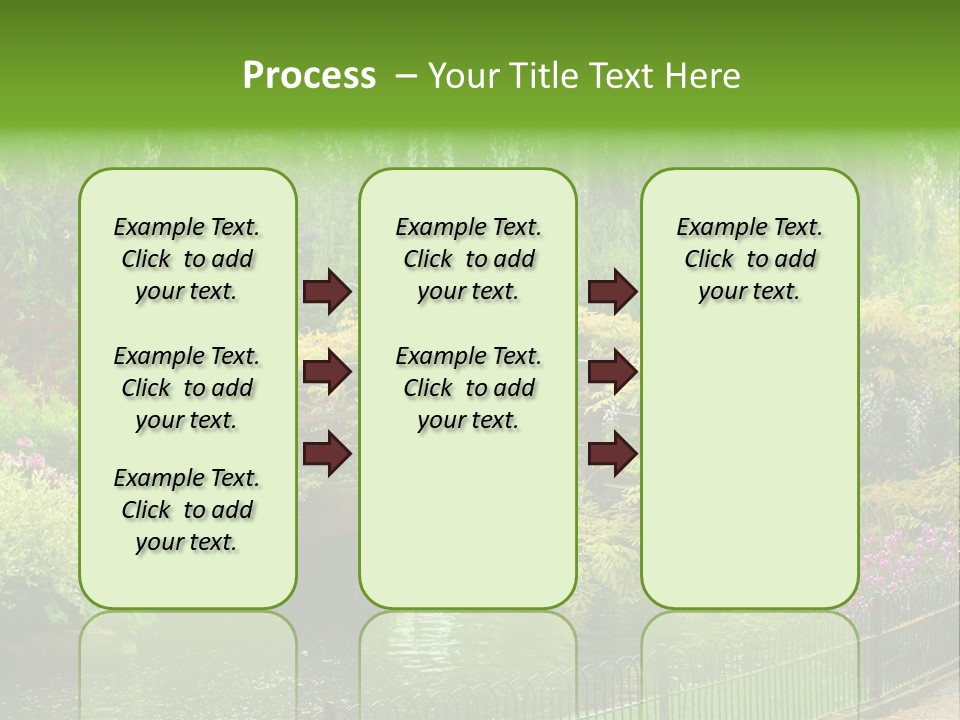 Process – Your Title Text Here

Example Text. Click to add your text.

Example Text. Click to add your text.

Example Text. Click to add your text.

Example Text. Click to add your text.

Example Text. Click to add your text.

Example Text. Click to add your text.